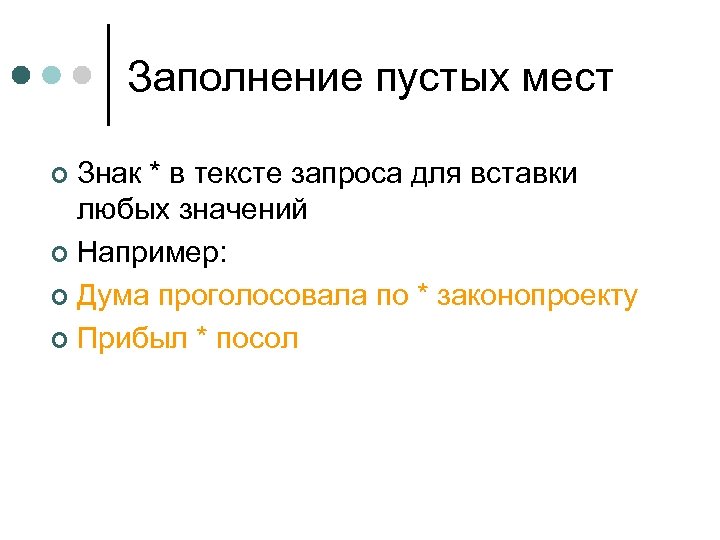 Заполнение пустых мест

Знак * в тексте запроса для вставки любых значений

Например:

Дума проголосовала по * законопроекту

Прибыл * посол